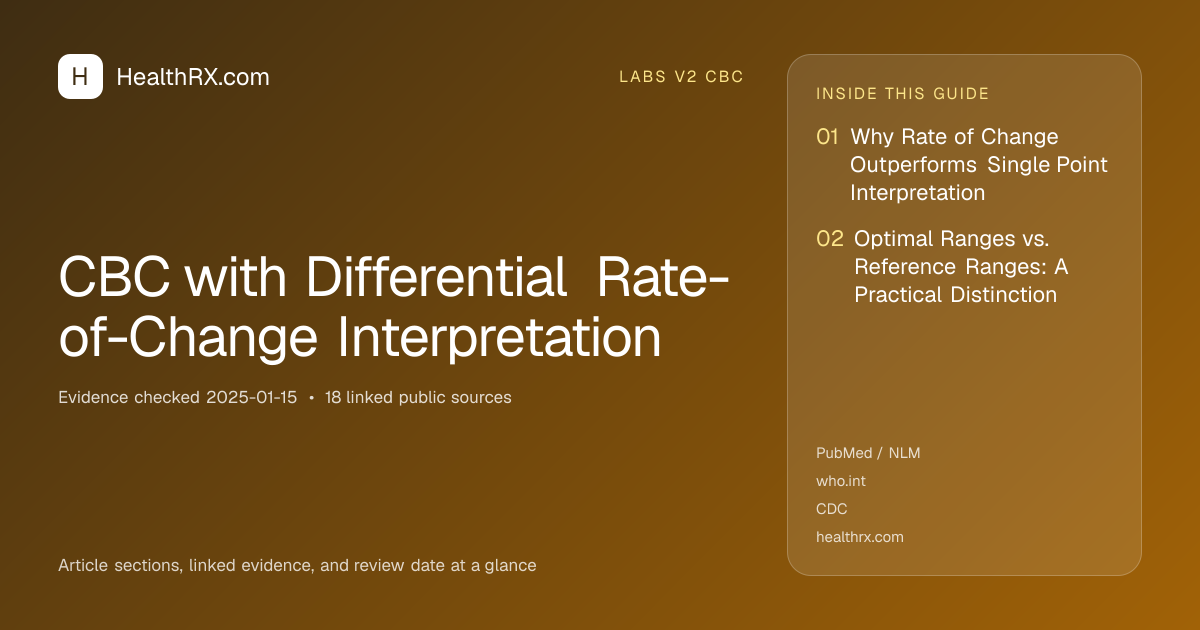 H HealthRX.com

LABS V2 CBC

CBC with Differential Rate-of-Change Interpretation

Evidence checked 2025-01-15 • 18 linked public sources

Article sections, linked evidence, and review date at a glance

INSIDE THIS GUIDE

01 Why Rate of Change Outperforms Single Point Interpretation

02 Optimal Ranges vs. Reference Ranges: A Practical Distinction

PubMed / NLM
who.int
CDC
healthrx.com